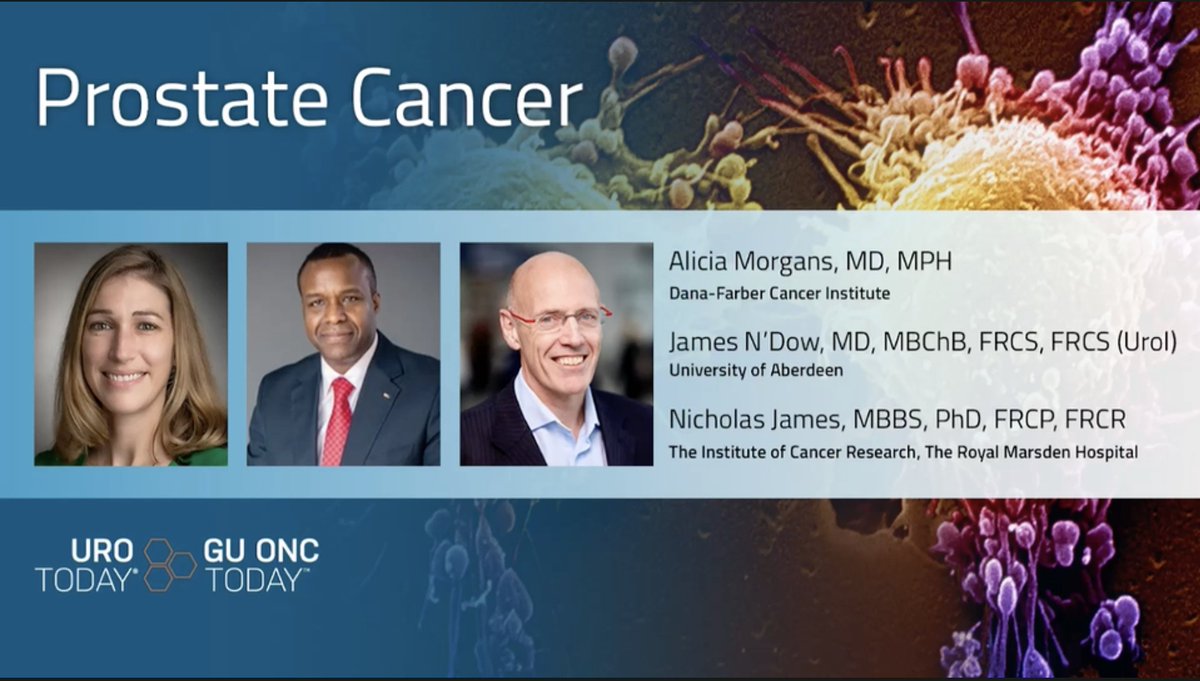 Prostate Cancer

Alicia Morgans, MD, MPH
Dana-Farber Cancer Institute

James N'Dow, MD, MBChB, FRCS, FRCS (Urol)
University of Aberdeen

Nicholas James, MBBS, PhD, FRCP, FRCR
The Institute of Cancer Research, The Royal Marsden Hospital

URO TODAY® GU ONC TODAY™